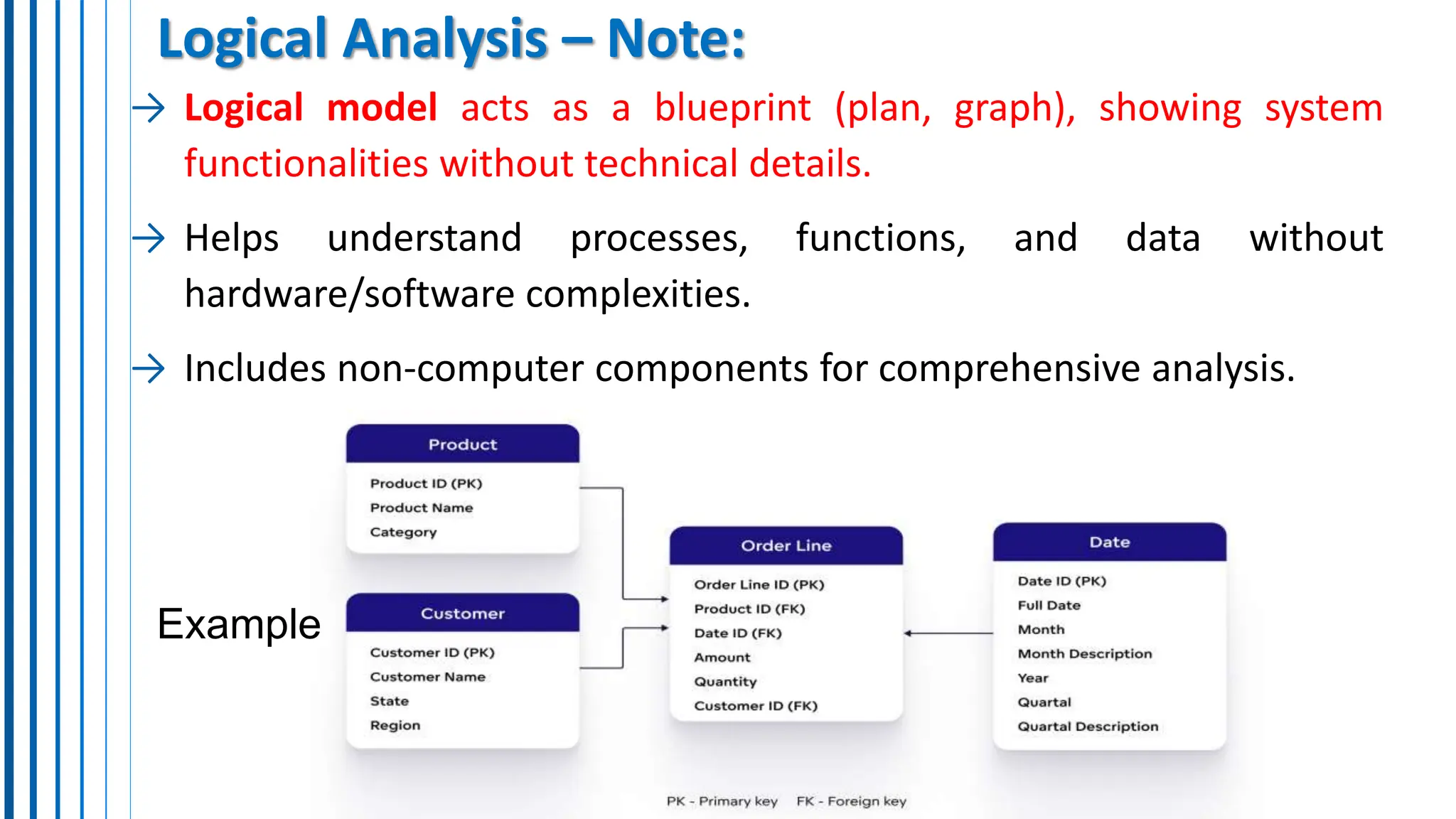 Logical Analysis – Note:

→ Logical model acts as a blueprint (plan, graph), showing system functionalities without technical details.

→ Helps understand processes, functions, and data without hardware/software complexities.

→ Includes non-computer components for comprehensive analysis.

Example

Product
Product ID (PK)
Product Name
Category

Customer
Customer ID (PK)
Customer Name
State
Region

Order Line
Order Line ID (PK)
Product ID (FK)
Date ID (FK)
Amount
Quantity
Customer ID (FK)

Date
Date ID (PK)
Full Date
Month
Month Description
Year
Quartal
Quartal Description

PK - Primary key FK - Foreign key